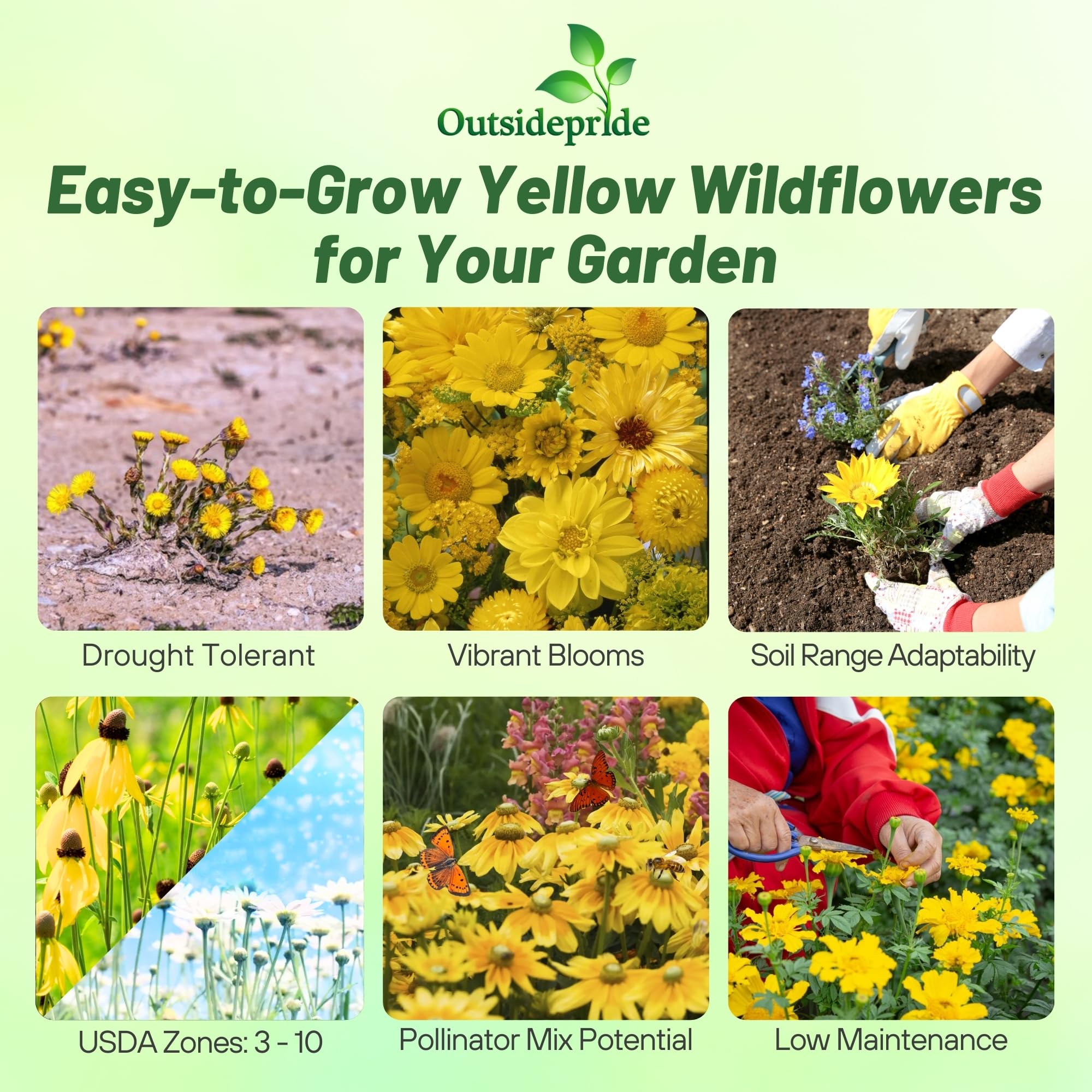 Outsidepride

Easy-to-Grow Yellow Wildflowers for Your Garden

Drought Tolerant

Vibrant Blooms

Soil Range Adaptability

USDA Zones: 3 - 10

Pollinator Mix Potential

Low Maintenance